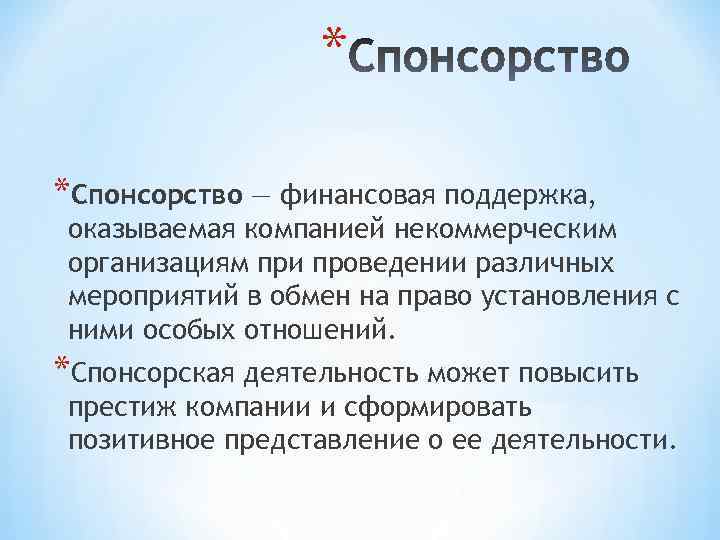 *Спонсорство

*Спонсорство — финансовая поддержка, оказываемая компанией некоммерческим организациям при проведении различных мероприятий в обмен на право установления с ними особых отношений.

*Спонсорская деятельность может повысить престиж компании и сформировать позитивное представление о ее деятельности.